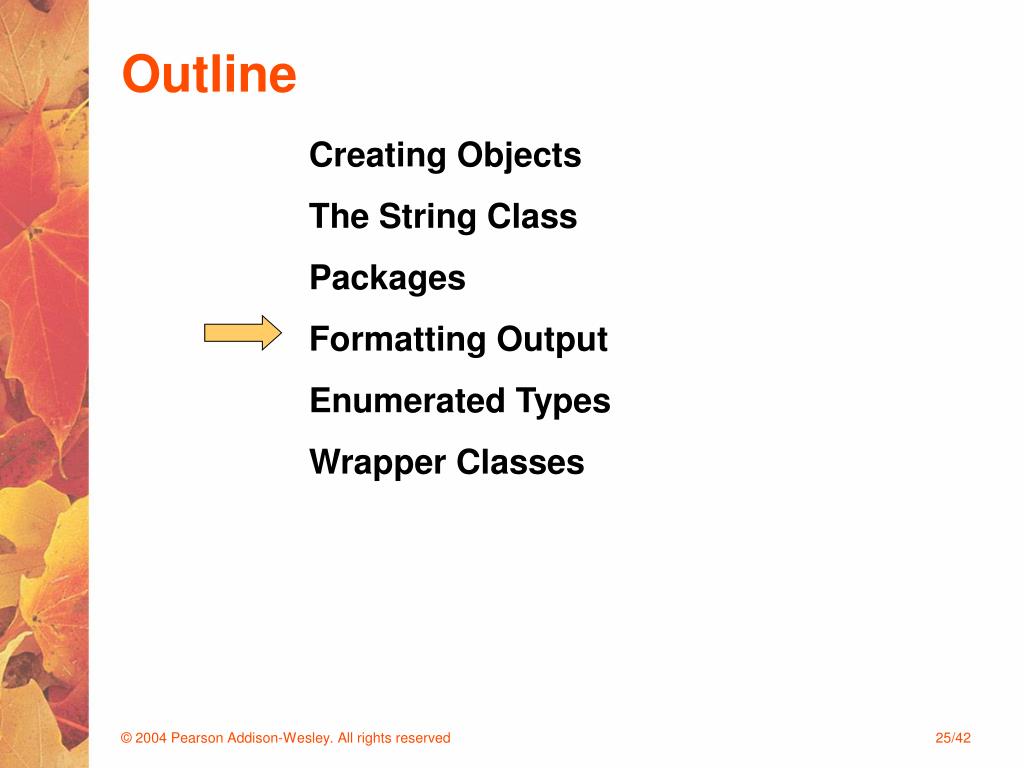 Outline

Creating Objects

The String Class

Packages

Formatting Output

Enumerated Types

Wrapper Classes

© 2004 Pearson Addison-Wesley. All rights reserved

25/42